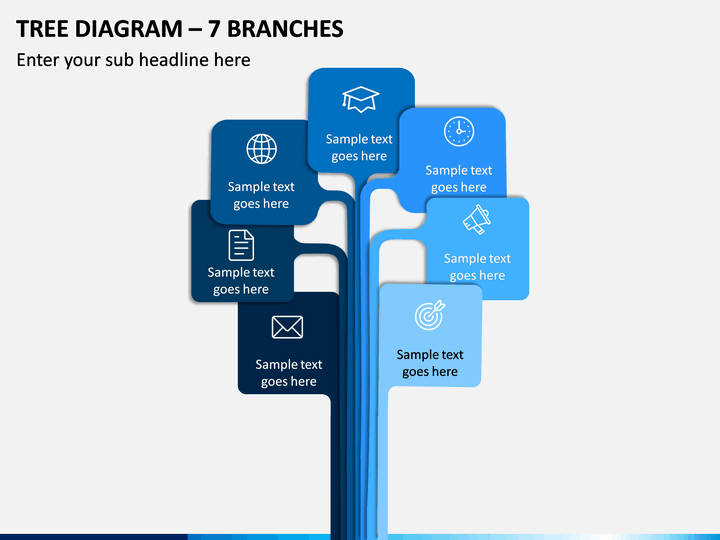 TREE DIAGRAM – 7 BRANCHES

Enter your sub headline here

Sample text goes here

Sample text goes here

Sample text goes here

Sample text goes here

Sample text goes here

Sample text goes here

Sample text goes here